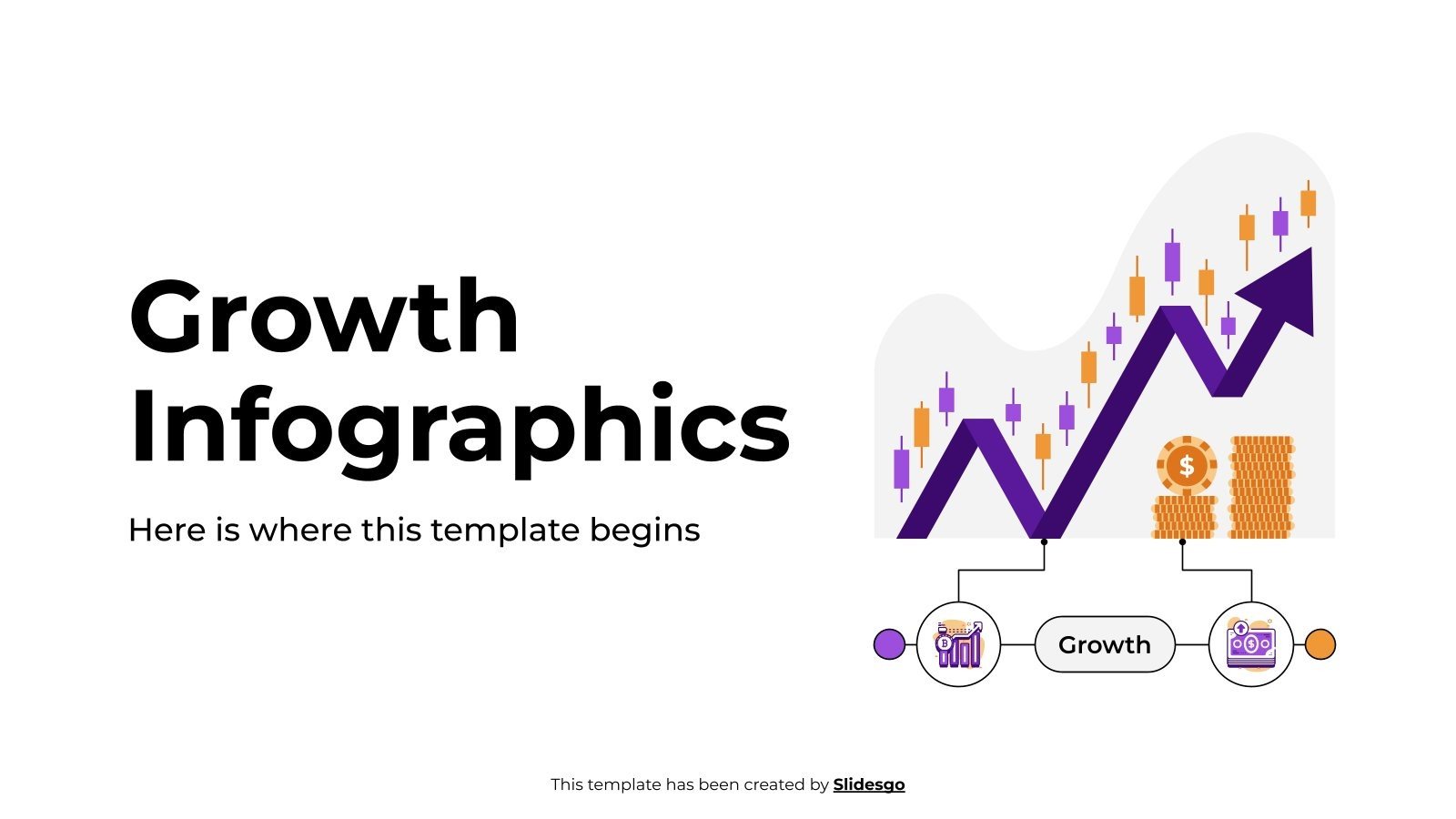 Growth Infographics

Here is where this template begins

$

Growth

This template has been created by Slidesgo